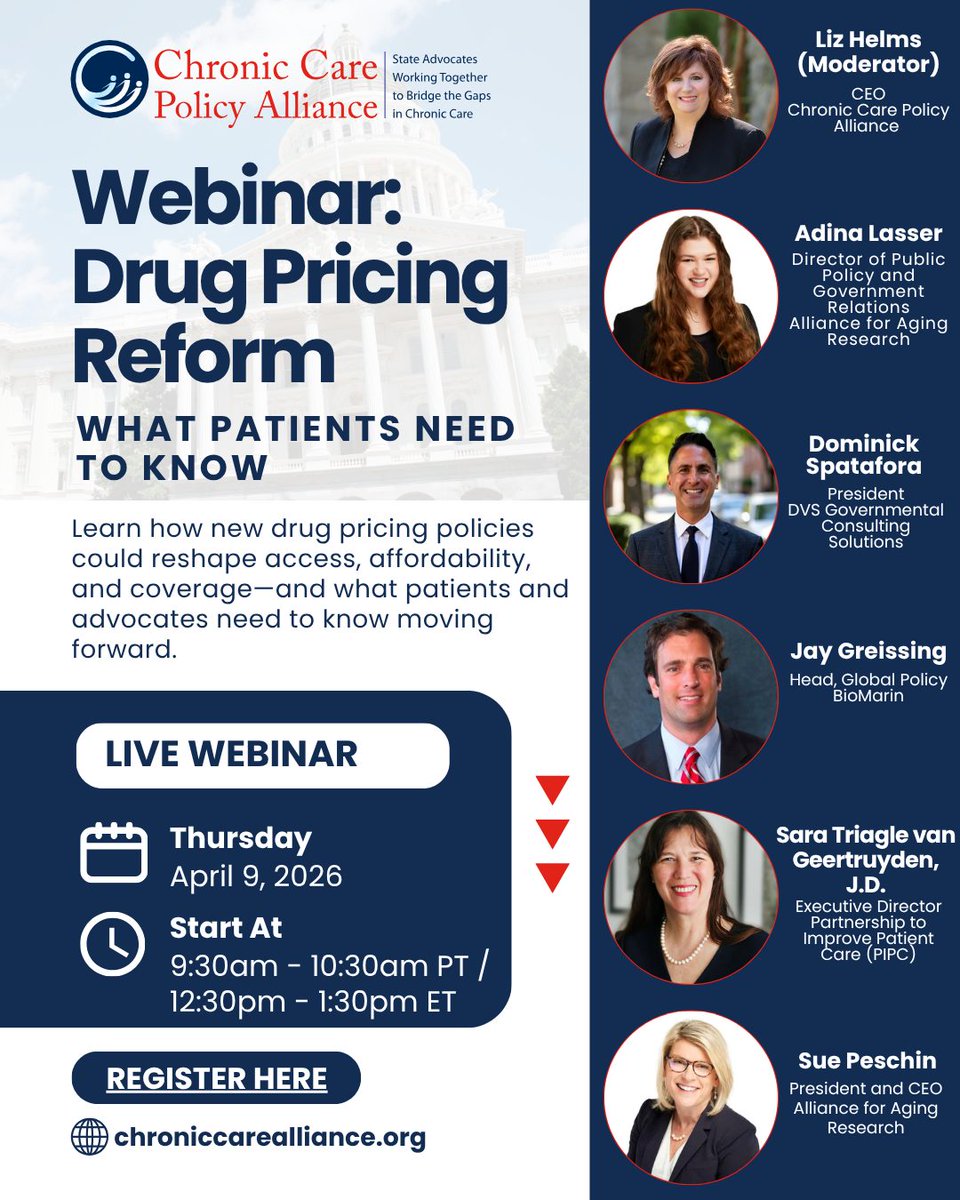 Chronic Care Policy Alliance

State Advocates Working Together to Bridge the Gaps in Chronic Care

Webinar: Drug Pricing Reform

WHAT PATIENTS NEED TO KNOW

Learn how new drug pricing policies could reshape access, affordability, and coverage—and what patients and advocates need to know moving forward.

LIVE WEBINAR

Thursday
April 9, 2026

Start At
9:30am - 10:30am PT / 12:30pm - 1:30pm ET

REGISTER HERE

chroniccarealliance.org

Liz Helms (Moderator)
CEO
Chronic Care Policy Alliance

Adina Lasser
Director of Public Policy and Government Relations
Alliance for Aging Research

Dominick Spatafora
President
DVS Governmental Consulting Solutions

Jay Greissing
Head, Global Policy
BioMarin

Sara Triagle van Geertruyden, J.D.
Executive Director
Partnership to Improve Patient Care (PIPC)

Sue Peschin
President and CEO
Alliance for Aging Research